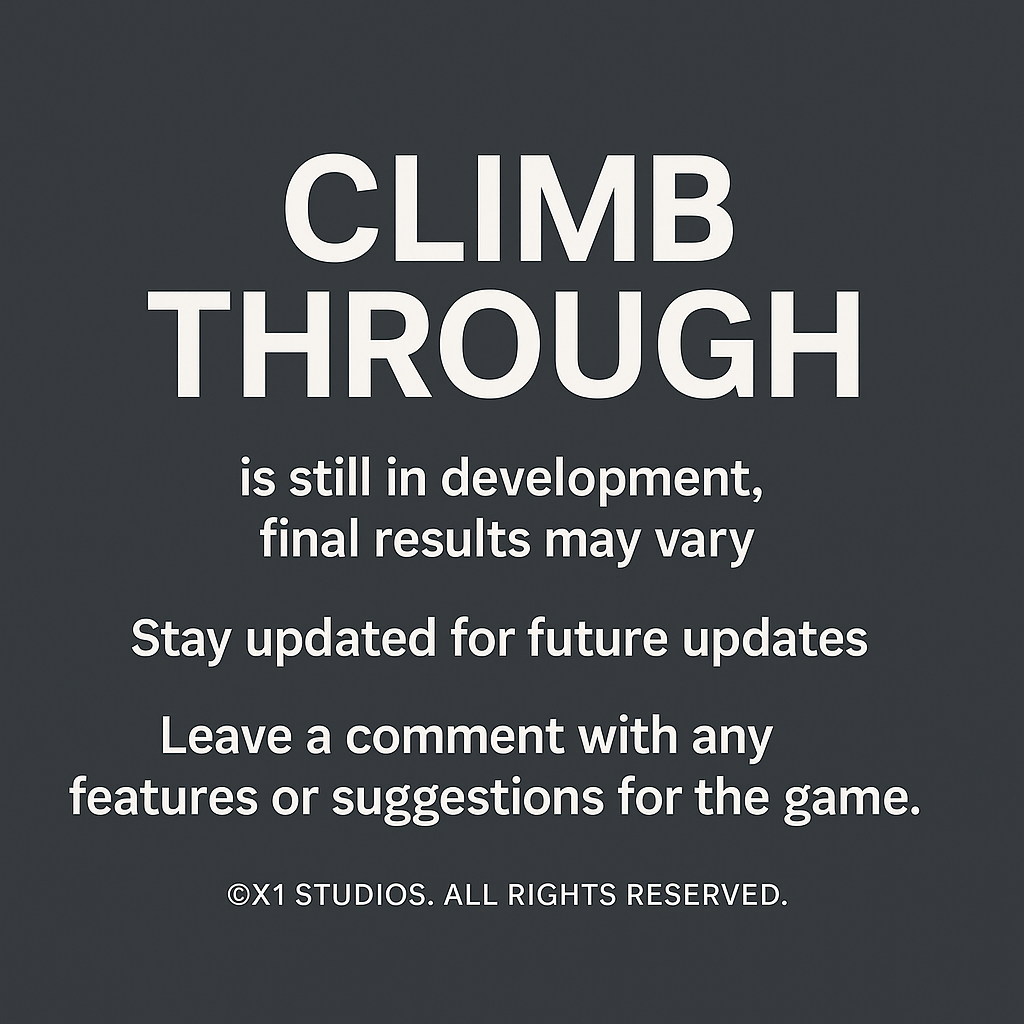 CLIMB THROUGH

is still in development, final results may vary

Stay updated for future updates

Leave a comment with any features or suggestions for the game.

©X1 STUDIOS. ALL RIGHTS RESERVED.